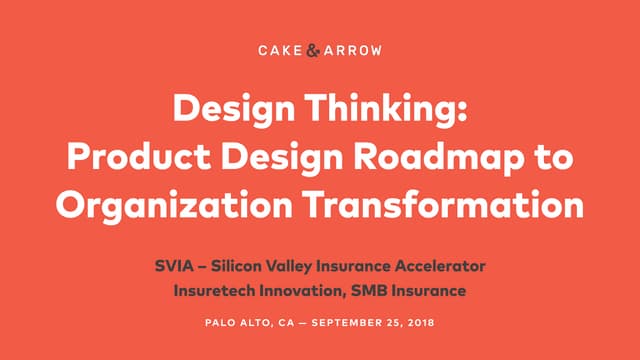 CAKE & ARROW

Design Thinking:
Product Design Roadmap to Organization Transformation

SVIA – Silicon Valley Insurance Accelerator
Insuretech Innovation, SMB Insurance

PALO ALTO, CA — SEPTEMBER 25, 2018